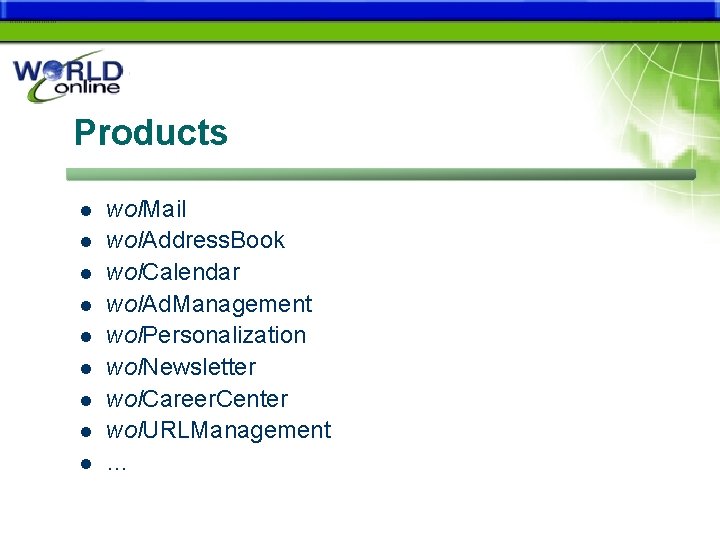 WORLD online

Products

- wolMail
- wolAddressBook
- wolCalendar
- wolAdManagement
- wolPersonalization
- wolNewsletter
- wolCareerCenter
- wolURLManagement
- …